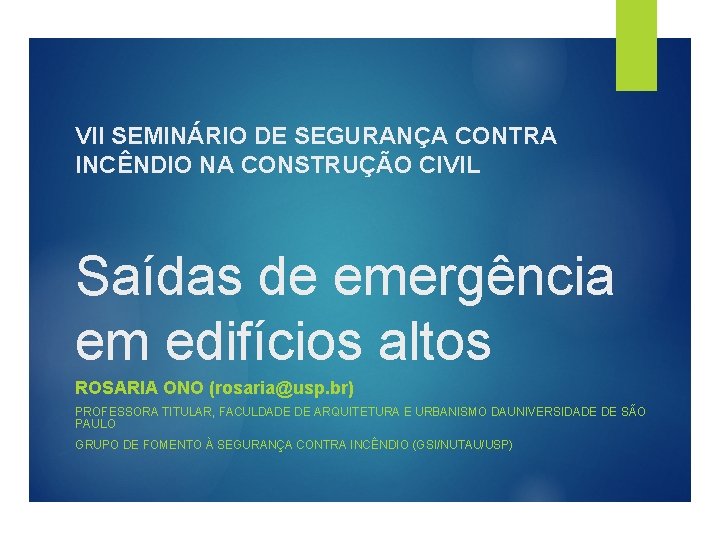 VII SEMINÁRIO DE SEGURANÇA CONTRA INCÊNDIO NA CONSTRUÇÃO CIVIL

Saídas de emergência em edifícios altos

ROSARIA ONO (rosaria@usp.br)

PROFESSORA TITULAR, FACULDADE DE ARQUITETURA E URBANISMO DAUNIVERSIDADE DE SÃO PAULO

GRUPO DE FOMENTO À SEGURANÇA CONTRA INCÊNDIO (GSI/NUTAU/USP)